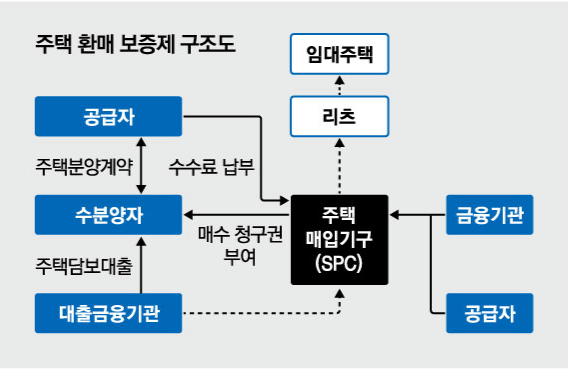 주택 환매 보증제 구조도

임대주택

리츠

공급자

주택분양계약

수수료 납부

수분양자

매수 청구권 부여

주택 매입기구 (SPC)

금융기관

주택담보대출

대출금융기관

공급자